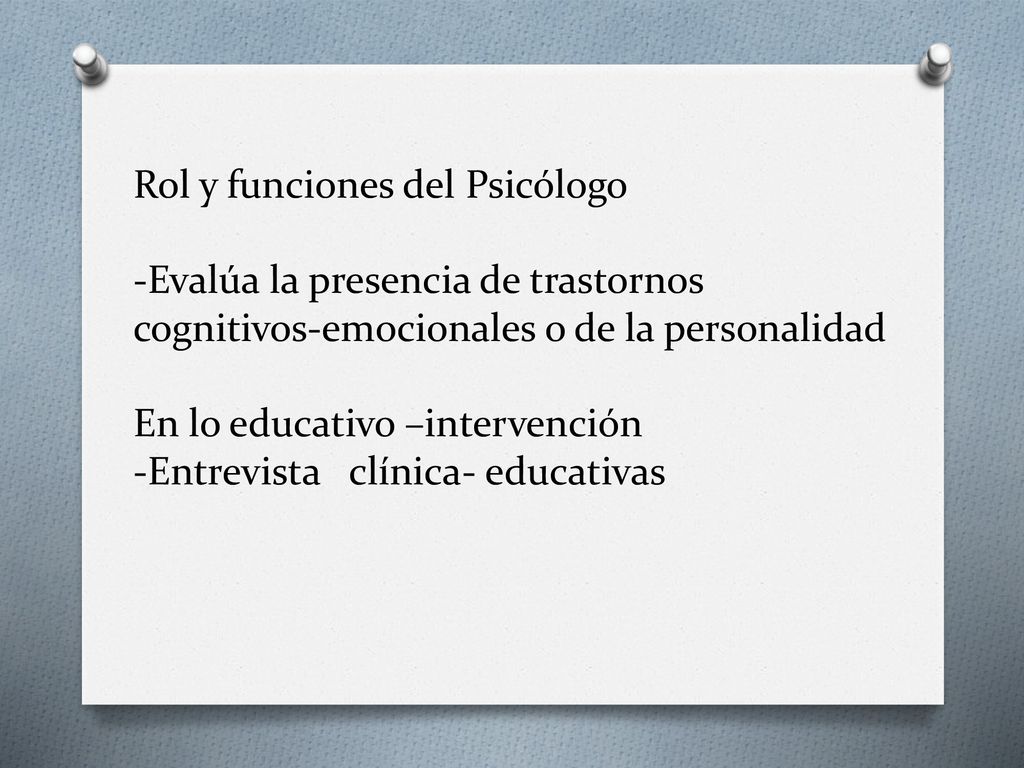 Rol y funciones del Psicólogo

-Evalúa la presencia de trastornos cognitivos-emocionales o de la personalidad

En lo educativo –intervención
-Entrevista clínica- educativas